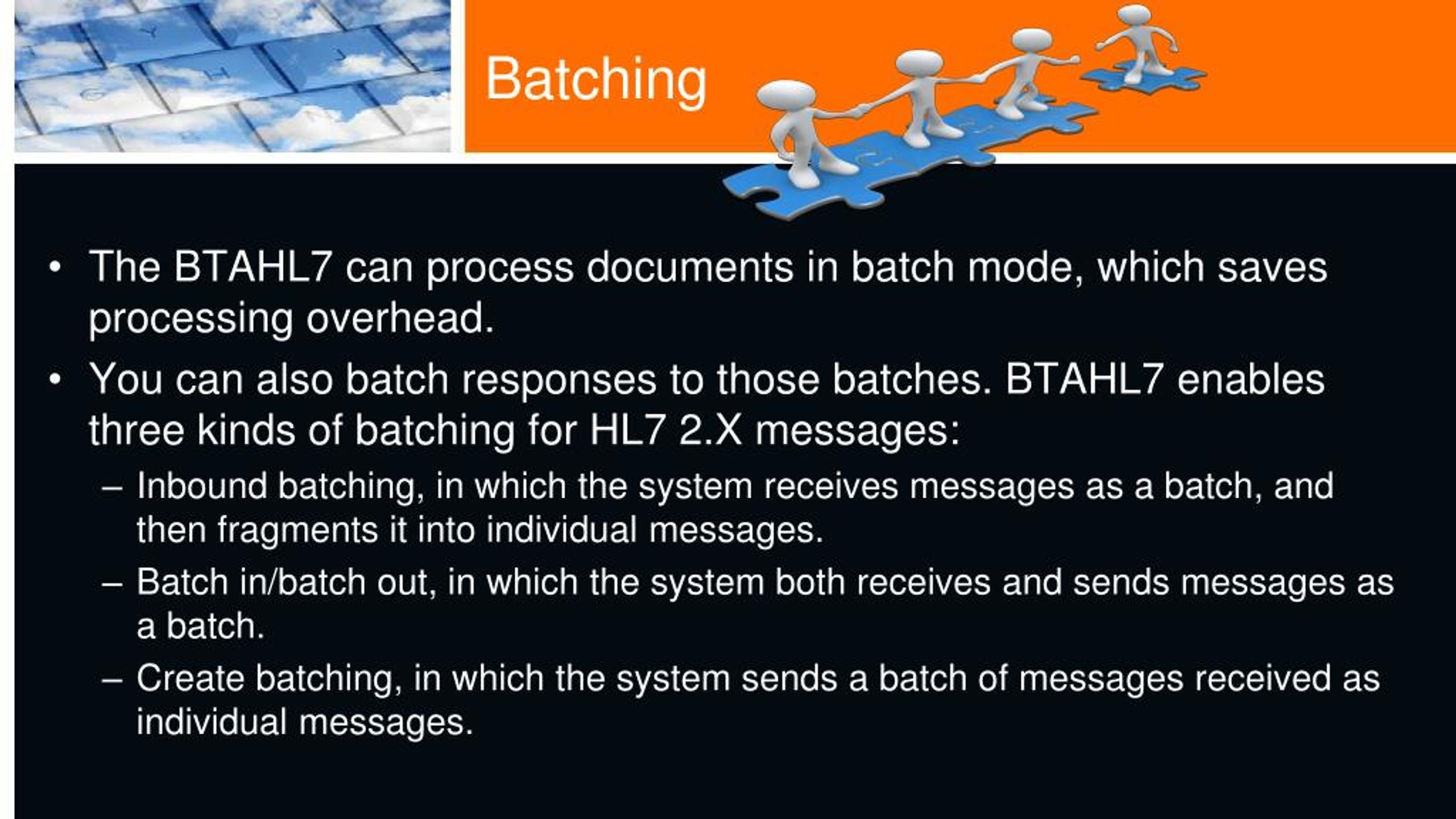 Batching

• The BTAHL7 can process documents in batch mode, which saves processing overhead.
• You can also batch responses to those batches. BTAHL7 enables three kinds of batching for HL7 2.X messages:
– Inbound batching, in which the system receives messages as a batch, and then fragments it into individual messages.
– Batch in/batch out, in which the system both receives and sends messages as a batch.
– Create batching, in which the system sends a batch of messages received as individual messages.